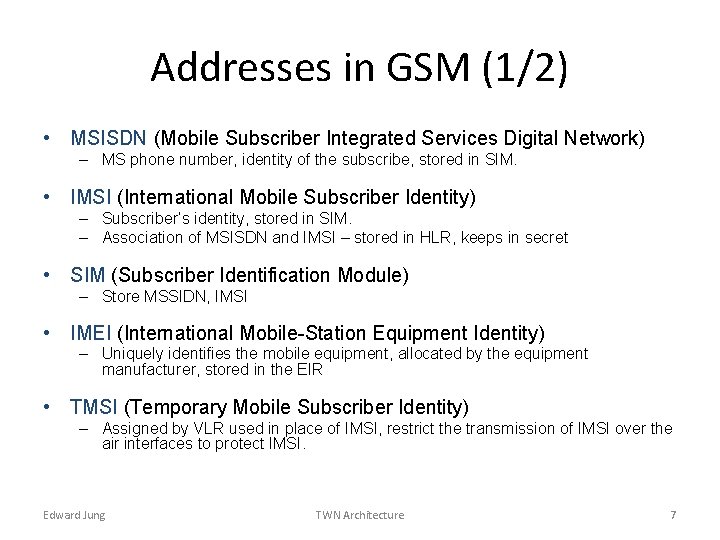 Addresses in GSM (1/2)

• MSISDN (Mobile Subscriber Integrated Services Digital Network)
– MS phone number, identity of the subscribe, stored in SIM.

• IMSI (International Mobile Subscriber Identity)
– Subscriber's identity, stored in SIM.
– Association of MSISDN and IMSI – stored in HLR, keeps in secret

• SIM (Subscriber Identification Module)
– Store MSSIDN, IMSI

• IMEI (International Mobile-Station Equipment Identity)
– Uniquely identifies the mobile equipment, allocated by the equipment manufacturer, stored in the EIR

• TMSI (Temporary Mobile Subscriber Identity)
– Assigned by VLR used in place of IMSI, restrict the transmission of IMSI over the air interfaces to protect IMSI.

Edward Jung

TWN Architecture

7